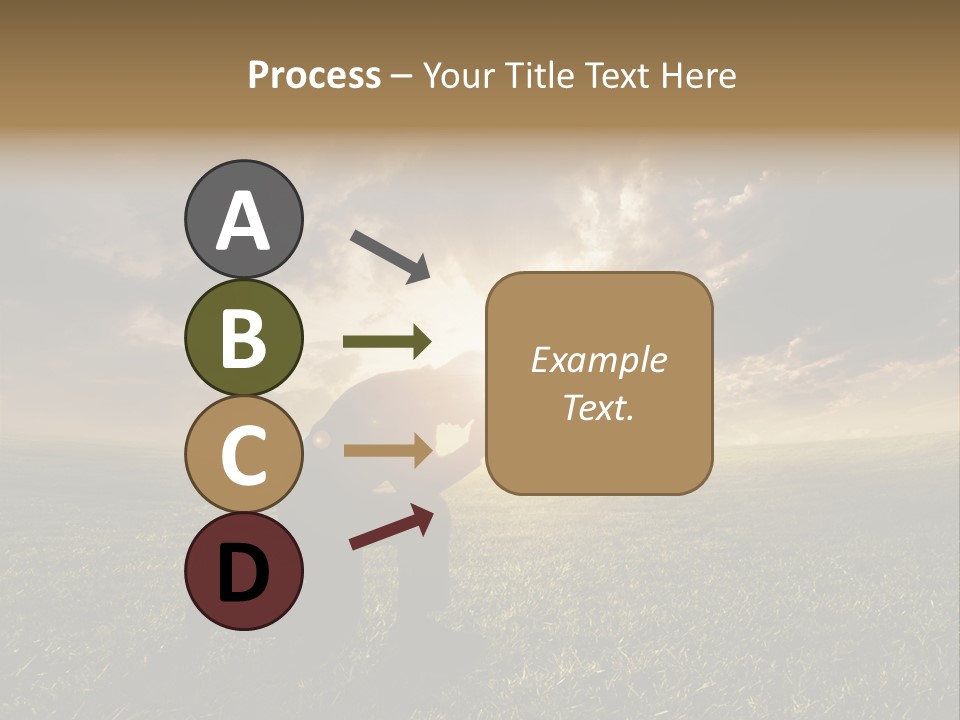 Process – Your Title Text Here

A

B

C

D

Example Text.